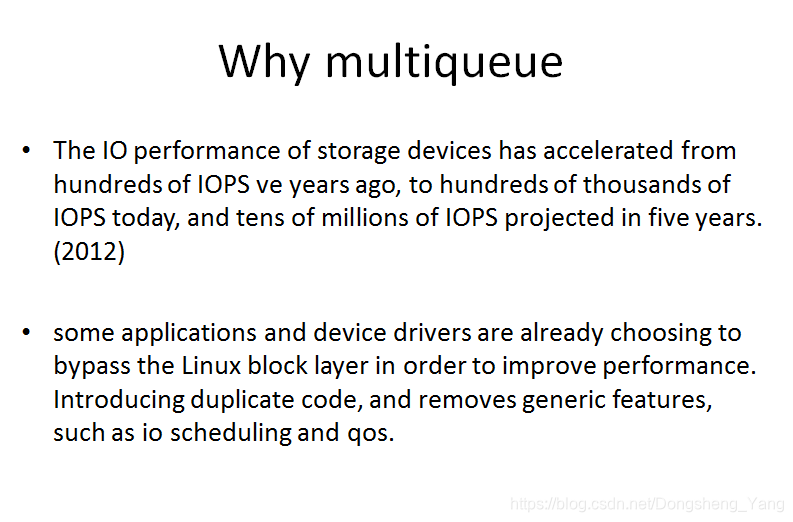 Why multiqueue

• The IO performance of storage devices has accelerated from hundreds of IOPS ve years ago, to hundreds of thousands of IOPS today, and tens of millions of IOPS projected in five years. (2012)

• some applications and device drivers are already choosing to bypass the Linux block layer in order to improve performance. Introducing duplicate code, and removes generic features, such as io scheduling and qos.

https://blog.csdn.net/Dongsheng_Yang